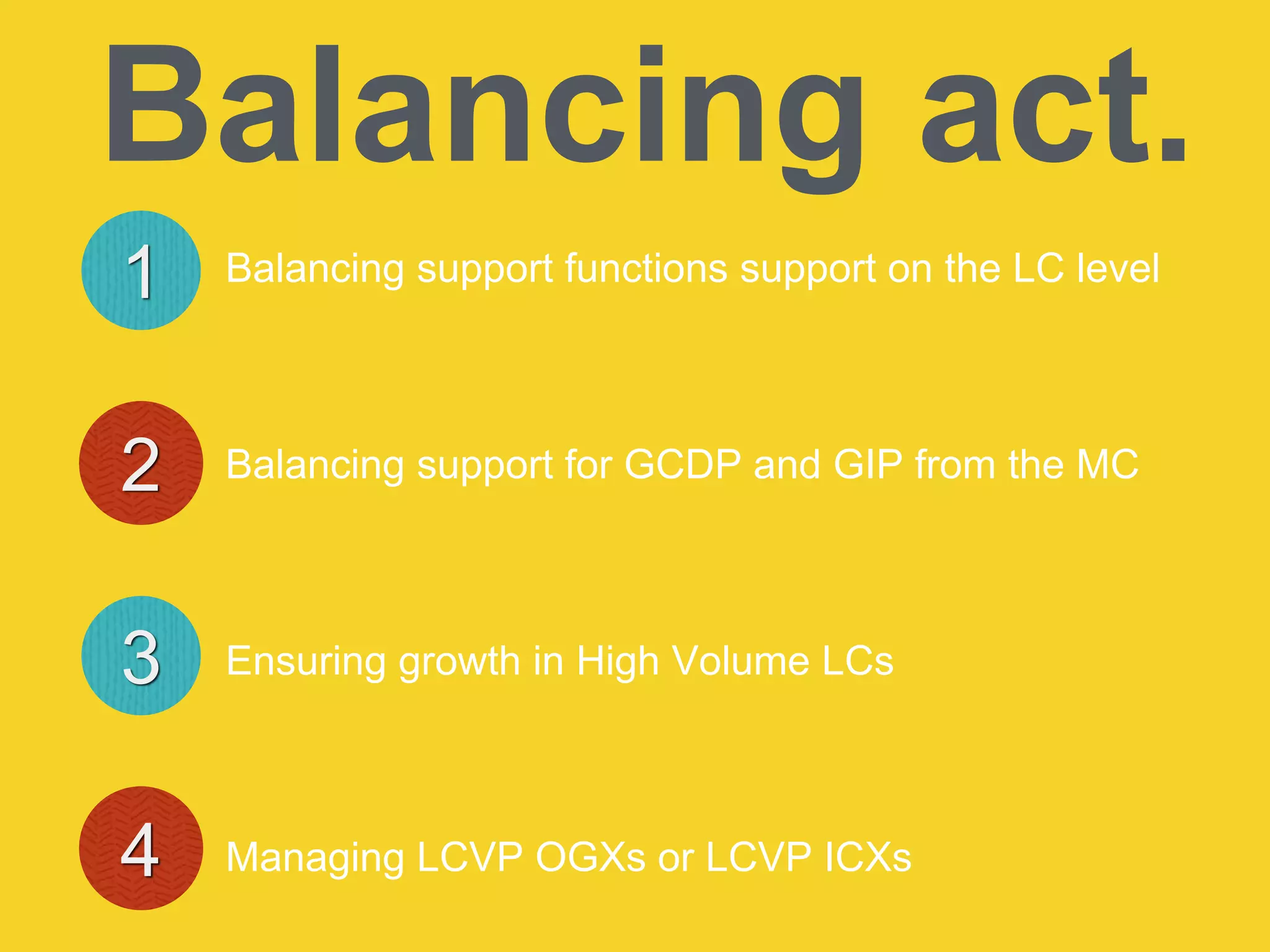 Balancing act.

1 Balancing support functions support on the LC level

2 Balancing support for GCDP and GIP from the MC

3 Ensuring growth in High Volume LCs

4 Managing LCVP OGXs or LCVP ICXs